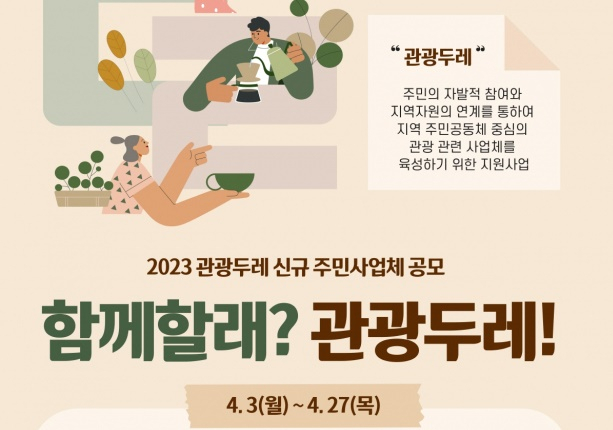 “ 관광두레 ”

주민의 자발적 참여와 지역자원의 연계를 통하여 지역 주민공동체 중심의 관광 관련 사업체를 육성하기 위한 지원사업

2023 관광두레 신규 주민사업체 공모

함께할래? 관광두레!

4. 3(월) ~ 4. 27(목)